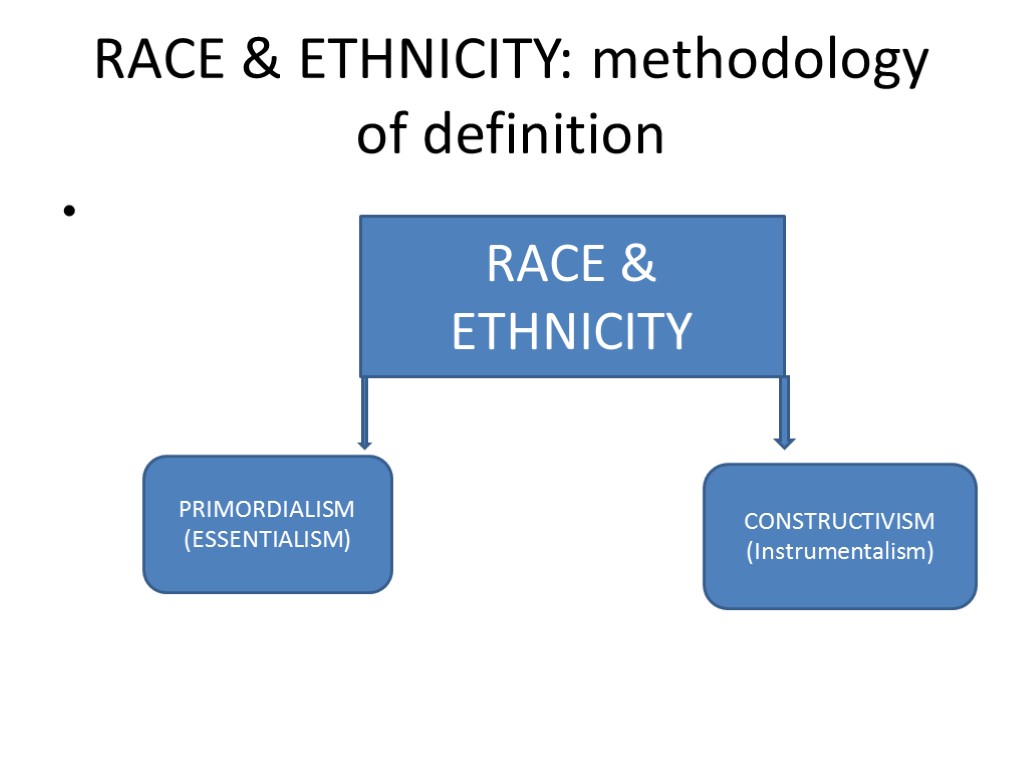 RACE & ETHNICITY: methodology of definition

•

RACE & ETHNICITY

PRIMORDIALISM (ESSENTIALISM)

CONSTRUCTIVISM (Instrumentalism)